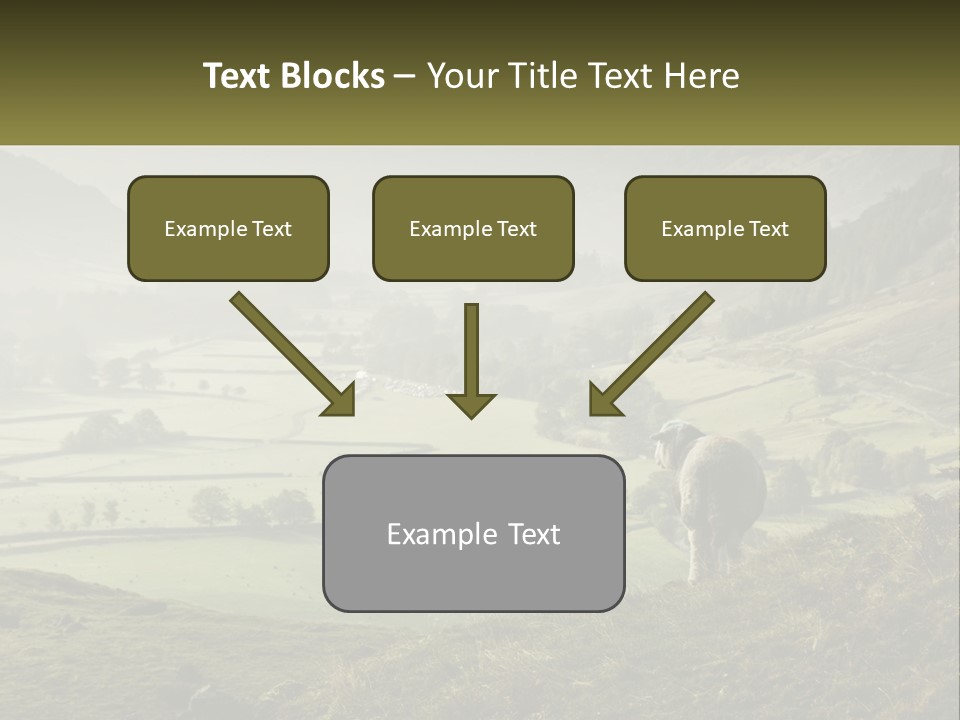 Text Blocks – Your Title Text Here

Example Text

Example Text

Example Text

Example Text